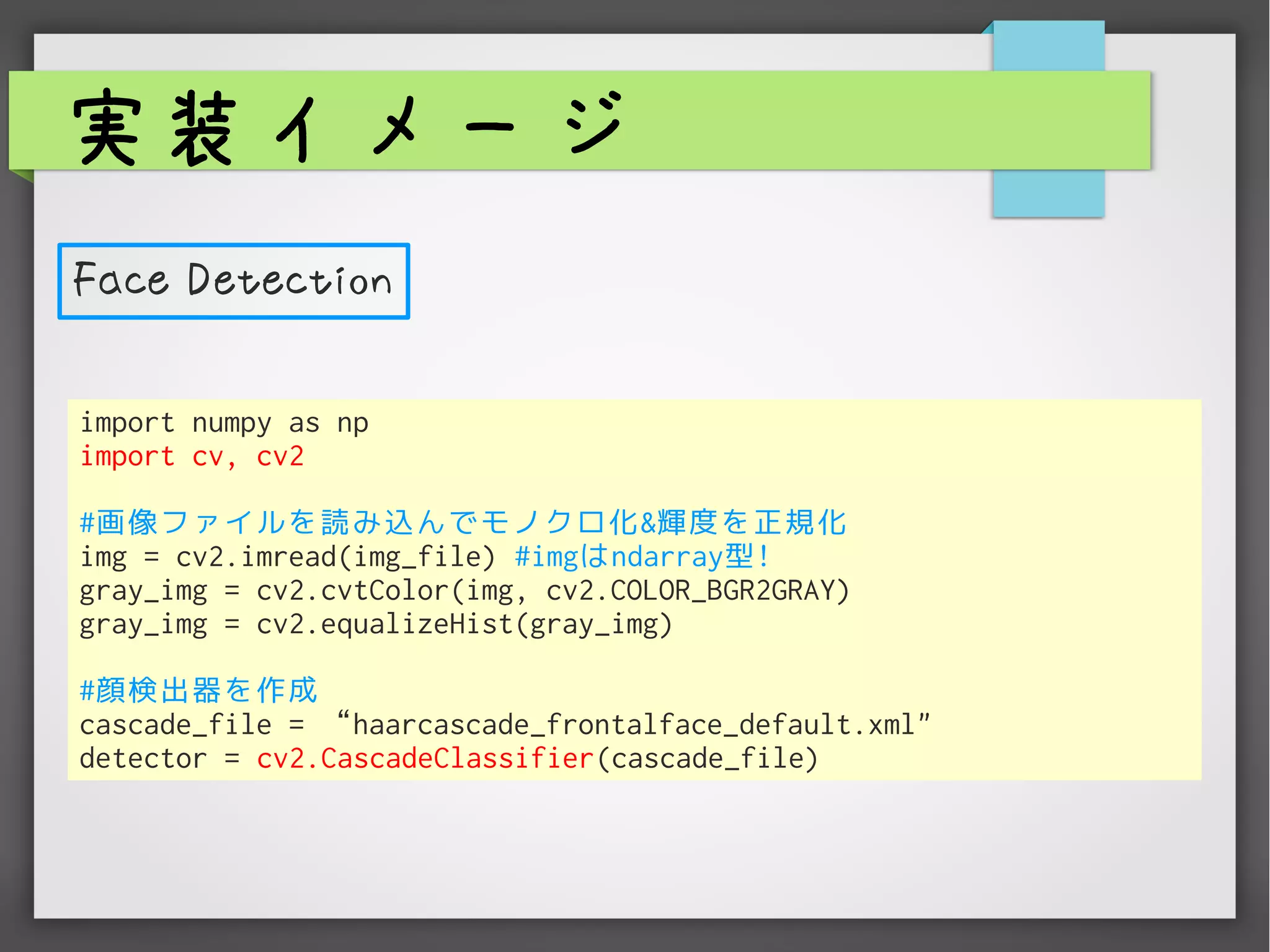 実装イメージ

Face Detection

import numpy as np
import cv, cv2

#画像ファイルを読み込んでモノクロ化&輝度を正規化
img = cv2.imread(img_file) #imgはndarray型!
gray_img = cv2.cvtColor(img, cv2.COLOR_BGR2GRAY)
gray_img = cv2.equalizeHist(gray_img)

#顔検出器を作成
cascade_file = “haarcascade_frontalface_default.xml”
detector = cv2.CascadeClassifier(cascade_file)